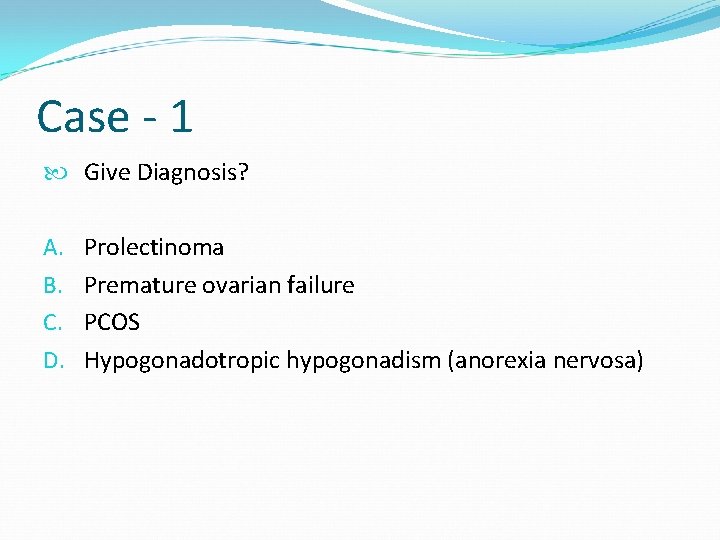 Case - 1

Give Diagnosis?

A. Prolectinoma
B. Premature ovarian failure
C. PCOS
D. Hypogonadotropic hypogonadism (anorexia nervosa)